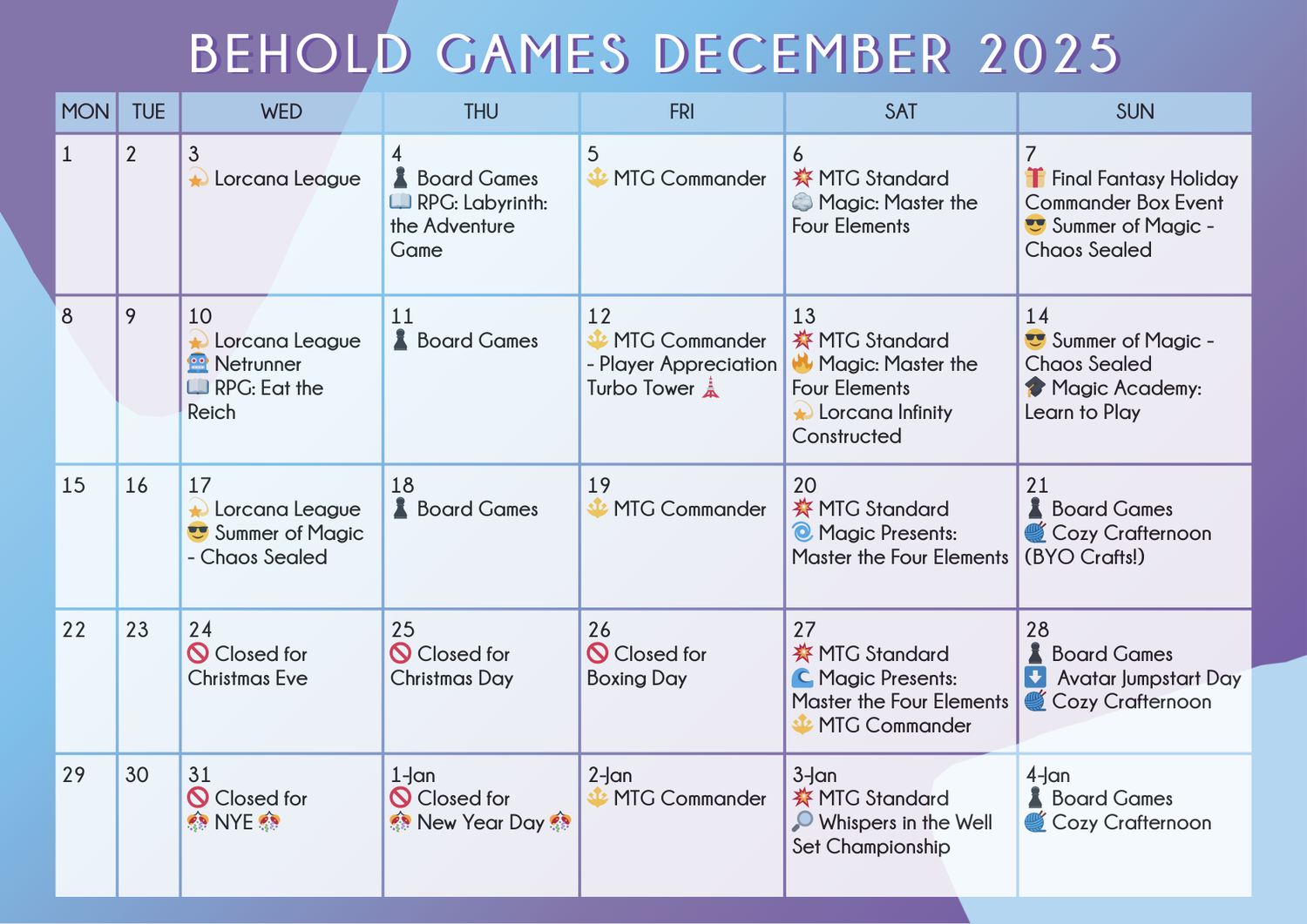 BEHOLD GAMES DECEMBER 2025

| MON | TUE | WED | THU | FRI | SAT | SUN |
|---|---|---|---|---|---|---|
| 1 | 2 | 3 Lorcana League | 4 Board Games RPG: Labyrinth: the Adventure Game | 5 MTG Commander | 6 MTG Standard Magic: Master the Four Elements | 7 Final Fantasy Holiday Commander Box Event Summer of Magic - Chaos Sealed |
| 8 | 9 | 10 Lorcana League Netrunner RPG: Eat the Reich | 11 Board Games | 12 MTG Commander - Player Appreciation Turbo Tower | 13 MTG Standard Magic: Master the Four Elements Lorcana Infinity Constructed | 14 Summer of Magic - Chaos Sealed Magic Academy: Learn to Play |
| 15 | 16 | 17 Lorcana League Summer of Magic - Chaos Sealed | 18 Board Games | 19 MTG Commander | 20 MTG Standard Magic Presents: Master the Four Elements | 21 Board Games Cozy Crafternoon (BYO Crafts!) |
| 22 | 23 | 24 Closed for Christmas Eve | 25 Closed for Christmas Day | 26 Closed for Boxing Day | 27 MTG Standard Magic Presents: Master the Four Elements MTG Commander | 28 Board Games Avatar Jumpstart Day Cozy Crafternoon |
| 29 | 30 | 31 Closed for NYE | 1-Jan Closed for New Year Day | 2-Jan MTG Commander | 3-Jan MTG Standard Whispers in the Well Set Championship | 4-Jan Board Games Cozy Crafternoon |